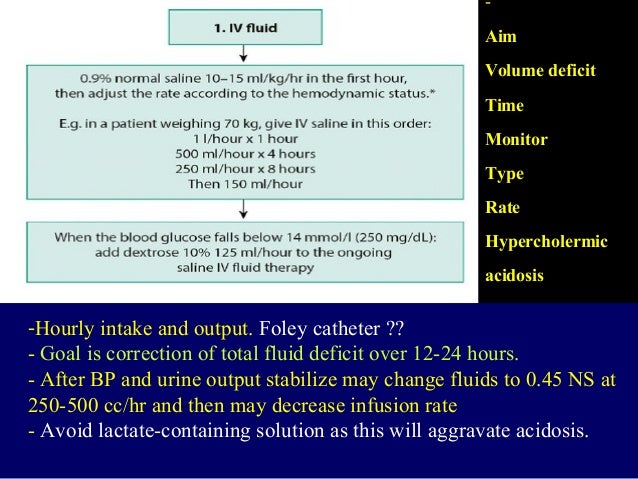 1. IV fluid

0.9% normal saline 10–15 ml/kg/hr in the first hour, then adjust the rate according to the hemodynamic status.*

E.g. in a patient weighing 70 kg, give IV saline in this order:
1 l/hour x 1 hour
500 ml/hour x 4 hours
250 ml/hour x 8 hours
Then 150 ml/hour

When the blood glucose falls below 14 mmol/l (250 mg/dL): add dextrose 10% 125 ml/hour to the ongoing saline IV fluid therapy

-
Aim
Volume deficit
Time
Monitor
Type
Rate
Hypercholermic acidosis

-Hourly intake and output. Foley catheter ??
- Goal is correction of total fluid deficit over 12-24 hours.
- After BP and urine output stabilize may change fluids to 0.45 NS at 250-500 cc/hr and then may decrease infusion rate
- Avoid lactate-containing solution as this will aggravate acidosis.